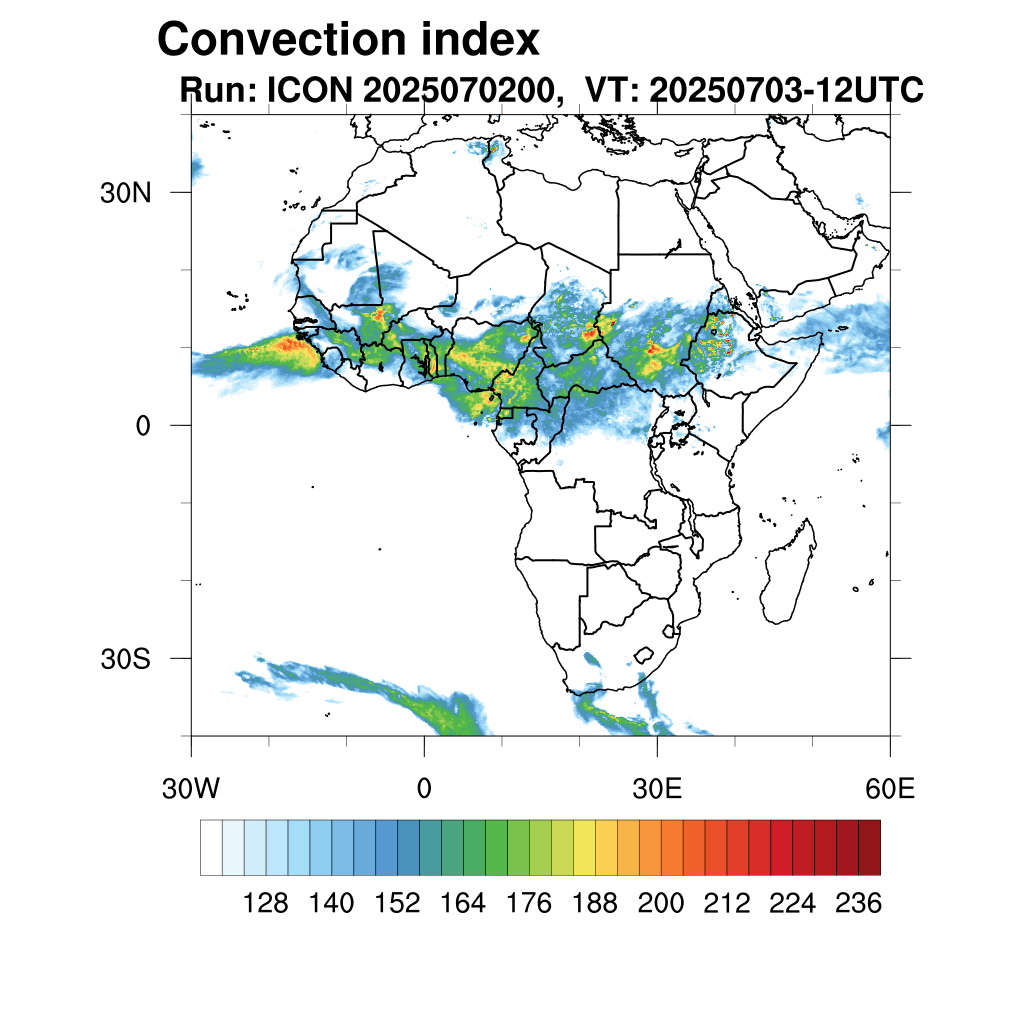 Convection index
Run: ICON 2025070200,  VT: 20250703-12UTC

30N
0
30S

30W
0
30E
60E

128 140 152 164 176 188 200 212 224 236